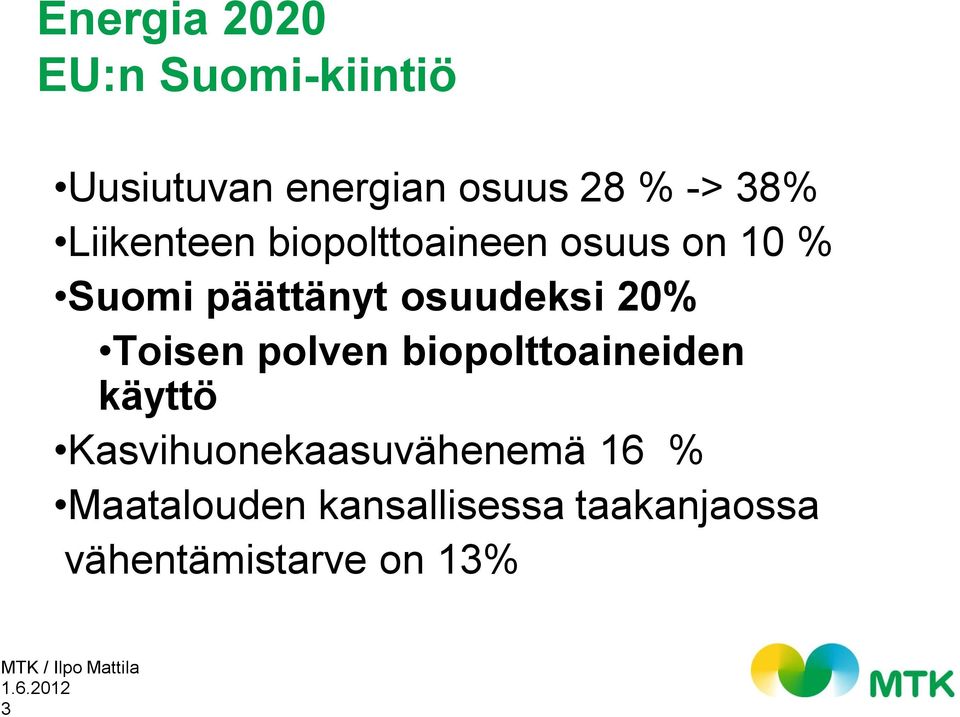 Energia 2020
EU:n Suomi-kiintiö

•Uusiutuvan energian osuus 28 % -> 38%
•Liikenteen biopolttoaineen osuus on 10 %
•Suomi päättänyt osuudeksi 20%
•Toisen polven biopolttoaineiden käyttö
•Kasvihuonekaasuvähenemä 16 %
•Maatalouden kansallisessa taakanjaossa vähentämistarve on 13%

MTK / Ilpo Mattila
1.6.2012
3

MTK